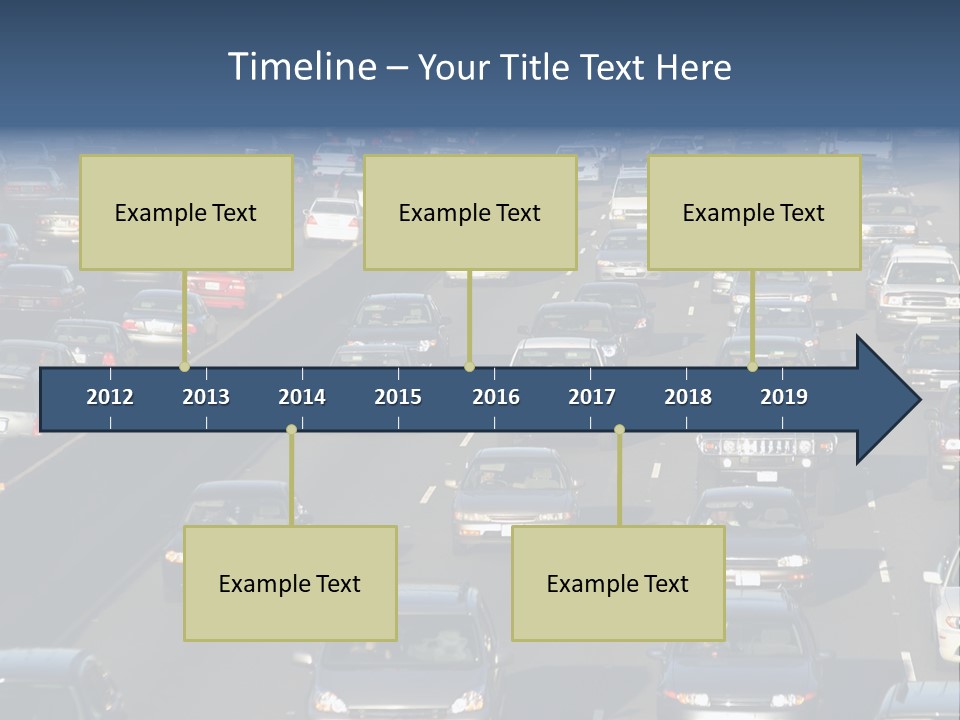 Timeline – Your Title Text Here

Example Text

Example Text

Example Text

2012 2013 2014 2015 2016 2017 2018 2019

Example Text

Example Text